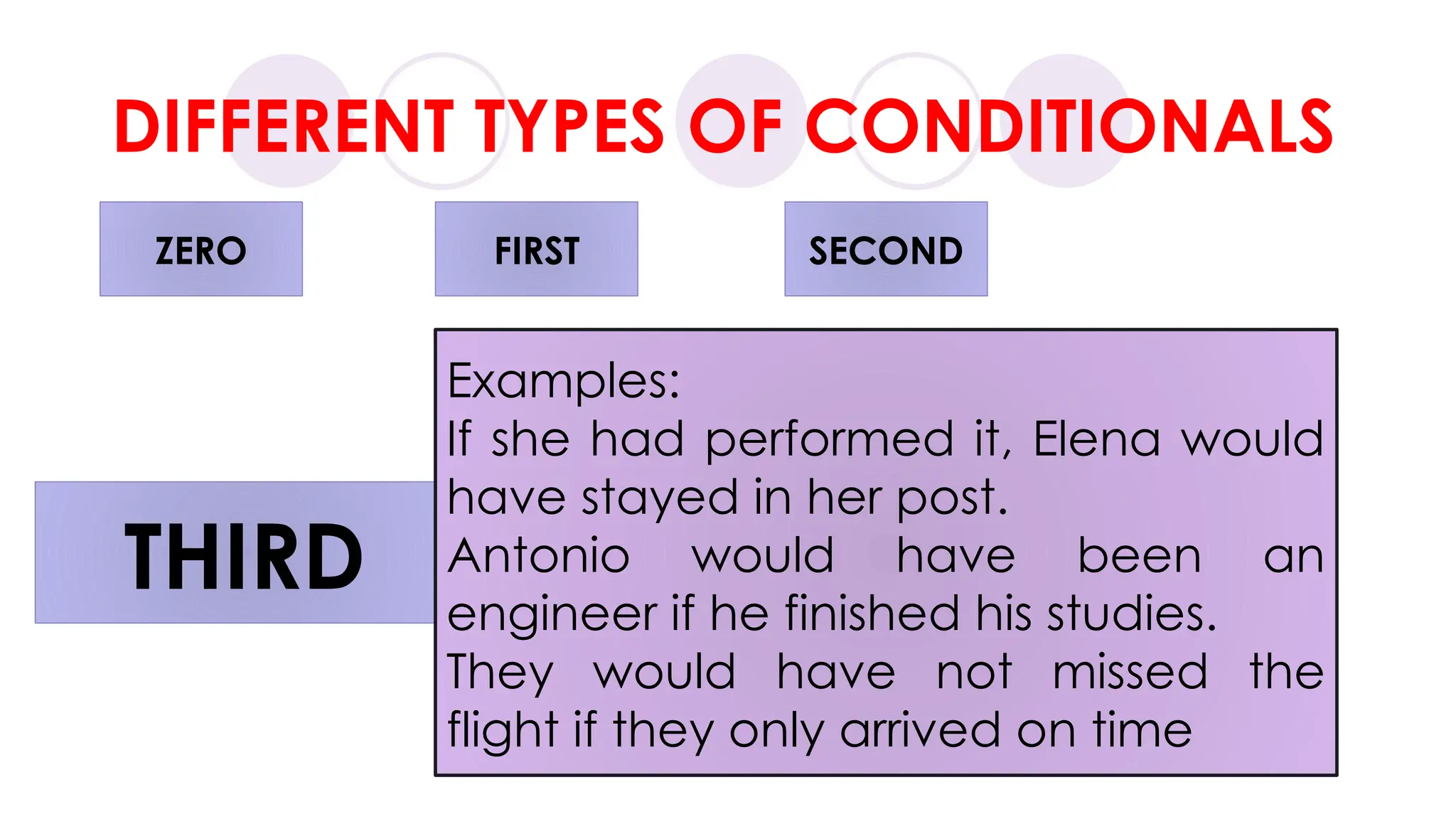 DIFFERENT TYPES OF CONDITIONALS

ZERO

FIRST

SECOND

THIRD

Examples:
If she had performed it, Elena would have stayed in her post.
Antonio would have been an engineer if he finished his studies.
They would have not missed the flight if they only arrived on time